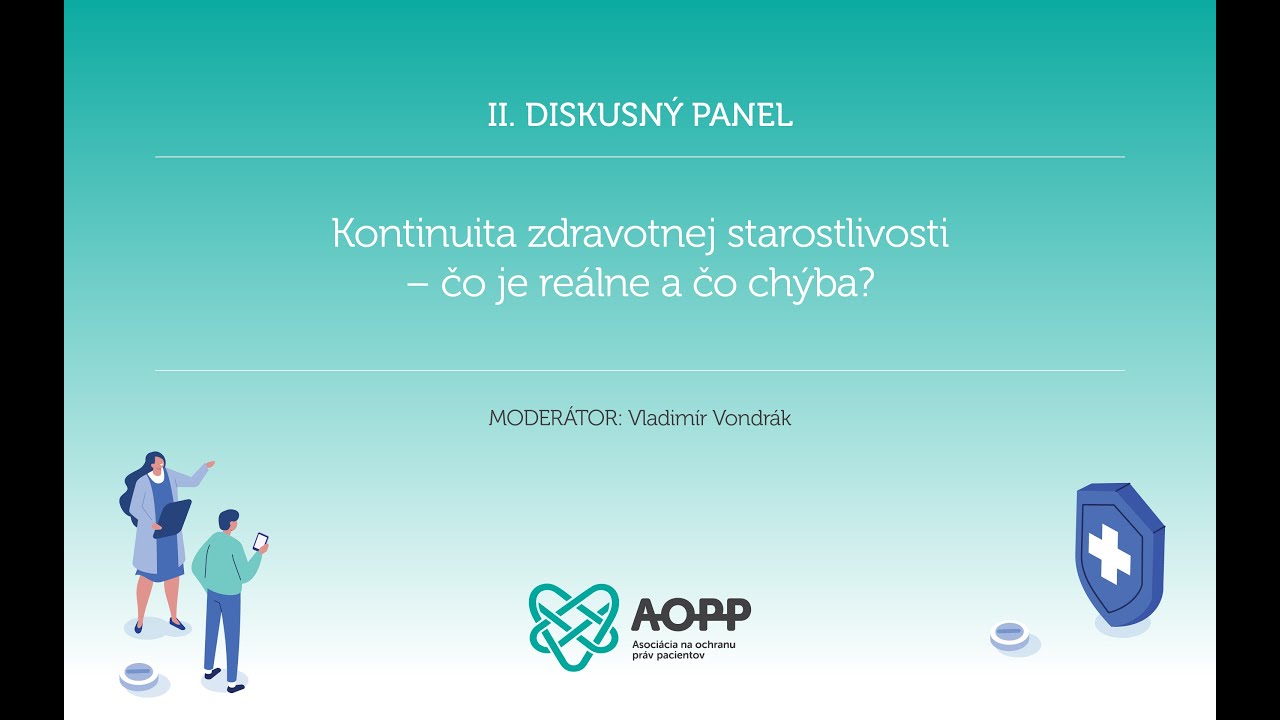 II. DISKUSNÝ PANEL

Kontinuita zdravotnej starostlivosti – čo je reálne a čo chýba?

MODERÁTOR: Vladimír Vondrák

AOPP
Asociácia na ochranu práv pacientov